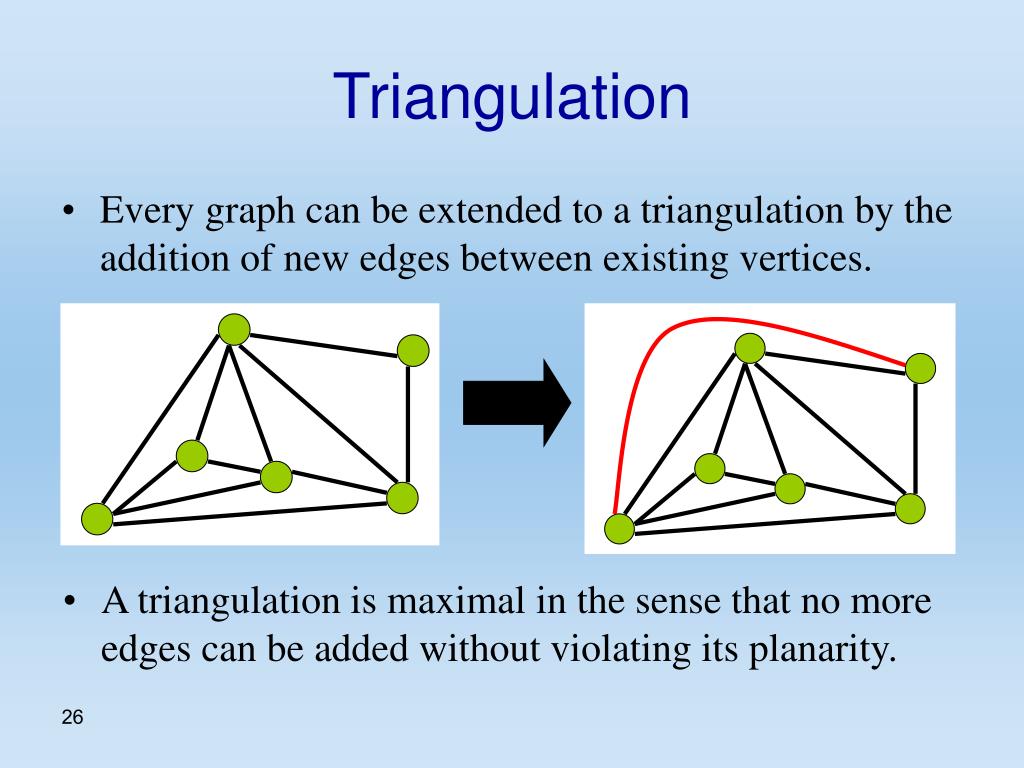 Triangulation

• Every graph can be extended to a triangulation by the addition of new edges between existing vertices.

• A triangulation is maximal in the sense that no more edges can be added without violating its planarity.

26